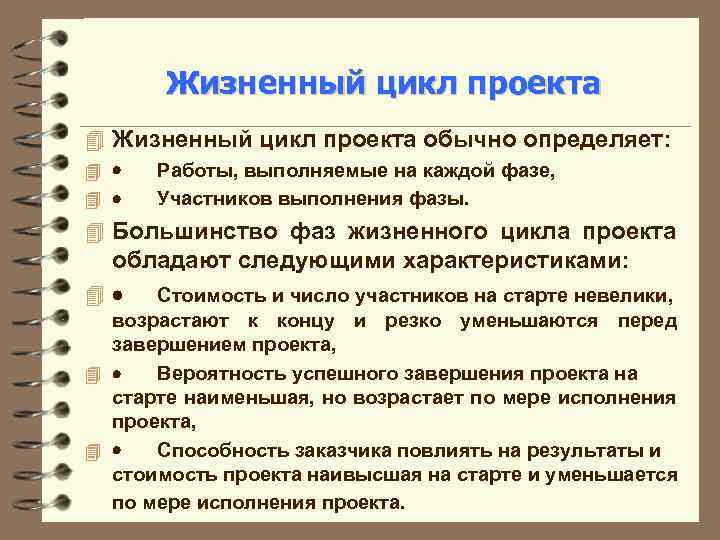 Жизненный цикл проекта

Жизненный цикл проекта обычно определяет:

• Работы, выполняемые на каждой фазе,

• Участников выполнения фазы.

Большинство фаз жизненного цикла проекта обладают следующими характеристиками:

• Стоимость и число участников на старте невелики, возрастают к концу и резко уменьшаются перед завершением проекта,

• Вероятность успешного завершения проекта на старте наименьшая, но возрастает по мере исполнения проекта,

• Способность заказчика повлиять на результаты и стоимость проекта наивысшая на старте и уменьшается по мере исполнения проекта.